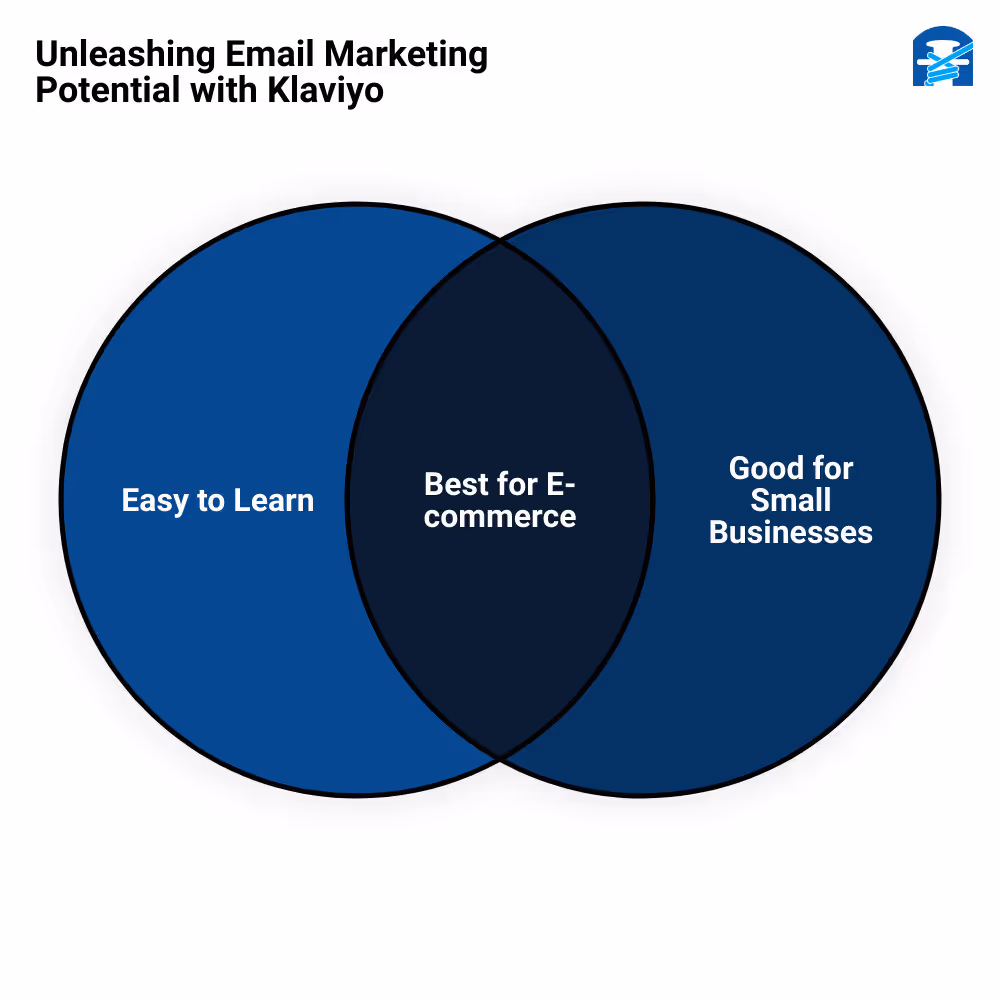 Unleashing Email Marketing Potential with Klaviyo

Easy to Learn

Best for E-commerce

Good for Small Businesses